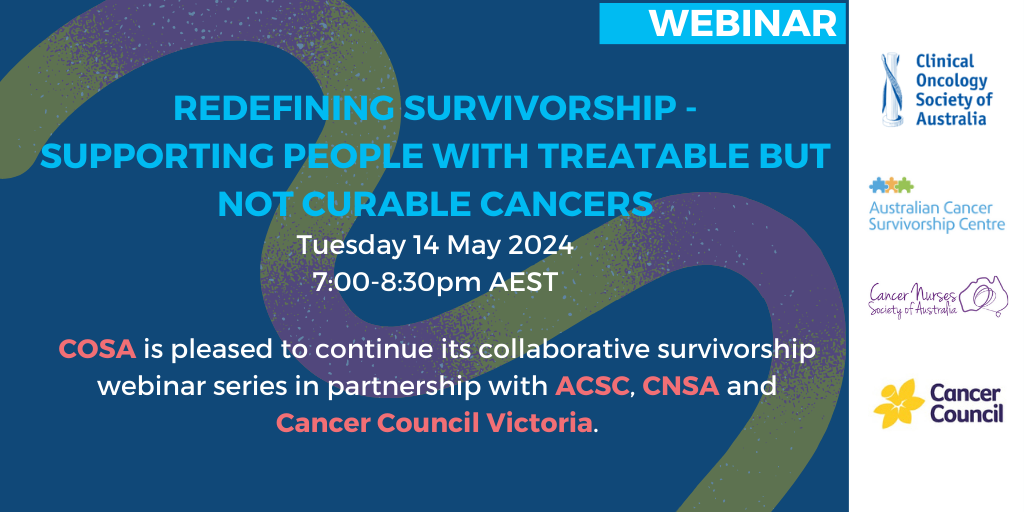 WEBINAR

REDEFINING SURVIVORSHIP - SUPPORTING PEOPLE WITH TREATABLE BUT NOT CURABLE CANCERS

Tuesday 14 May 2024
7:00-8:30pm AEST

COSA is pleased to continue its collaborative survivorship webinar series in partnership with ACSC, CNSA and Cancer Council Victoria.

Clinical Oncology Society of Australia

Australian Cancer Survivorship Centre

Cancer Nurses Society of Australia

Cancer Council